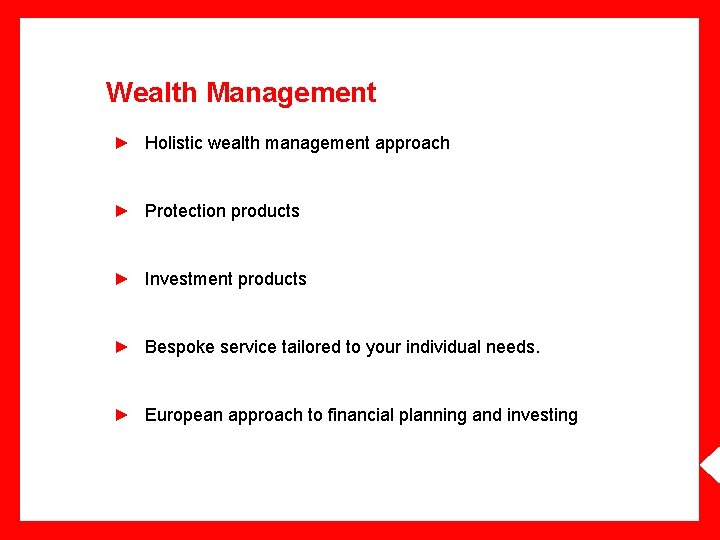 Wealth Management

► Holistic wealth management approach

► Protection products

► Investment products

► Bespoke service tailored to your individual needs.

► European approach to financial planning and investing